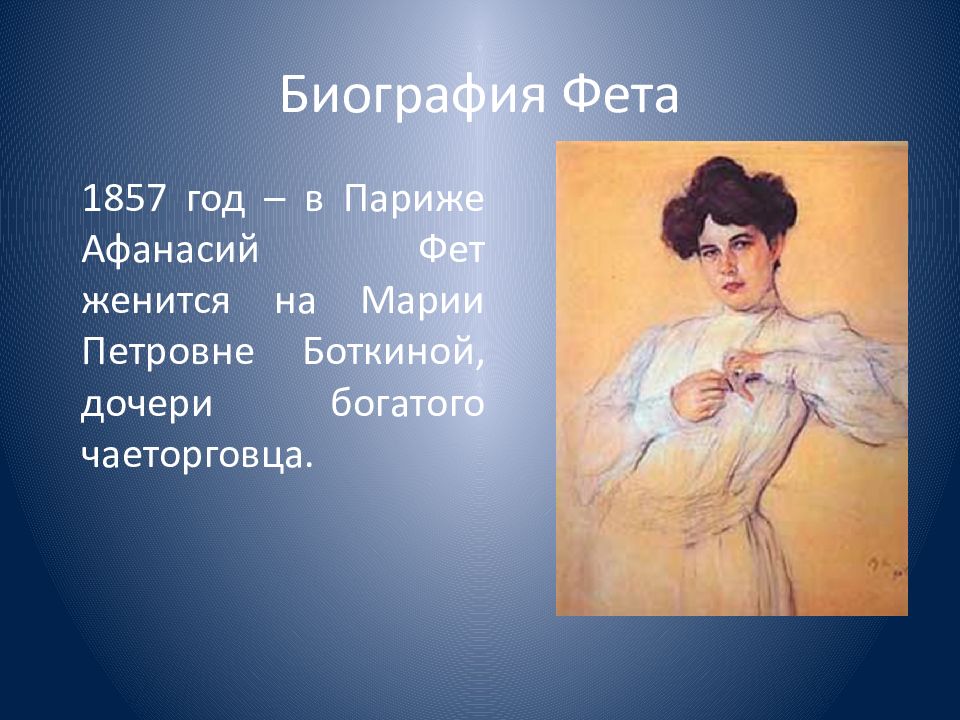 Биография Фета

1857 год – в Париже Афанасий Фет женится на Марии Петровне Боткиной, дочери богатого чаеторговца.